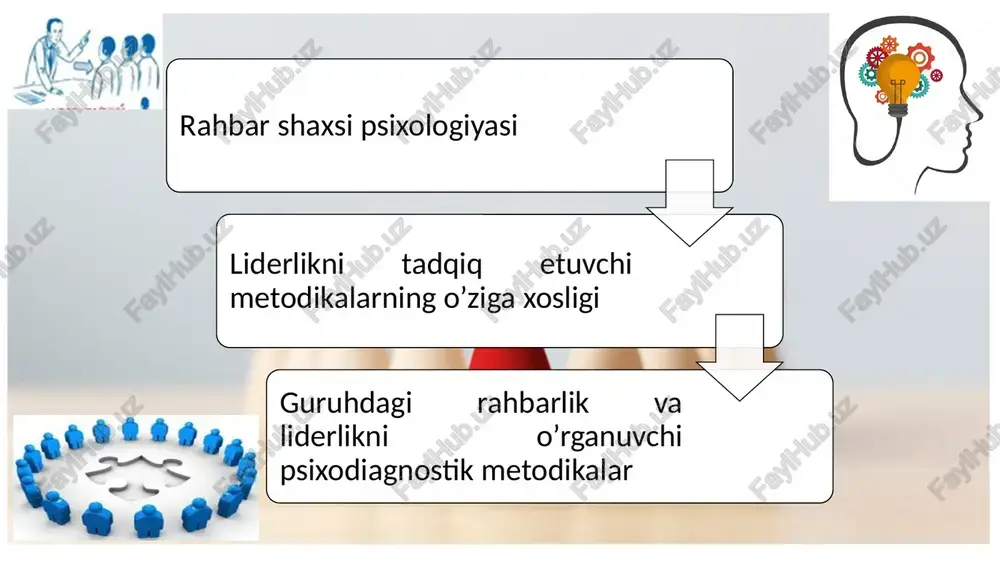 Rahbar shaxsi psixologiyasi

Liderlikni tadqiq etuvchi metodikalarning o’ziga xosligi

Guruhdagi rahbarlik va liderlikni o’rganuvchi psixodiagnostik metodikalar

FaylHub.uz